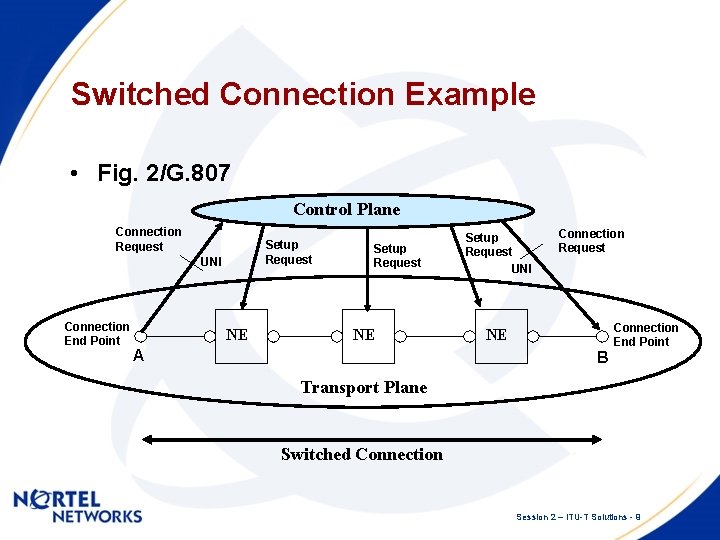 Switched Connection Example

• Fig. 2/G.807

Control Plane

Connection Request

UNI

Setup Request

Setup Request

Setup Request

UNI

Connection Request

Connection End Point

A

NE

NE

NE

Connection End Point

B

Transport Plane

Switched Connection

NORTEL NETWORKS

Session 2 – ITU-T Solutions - 8